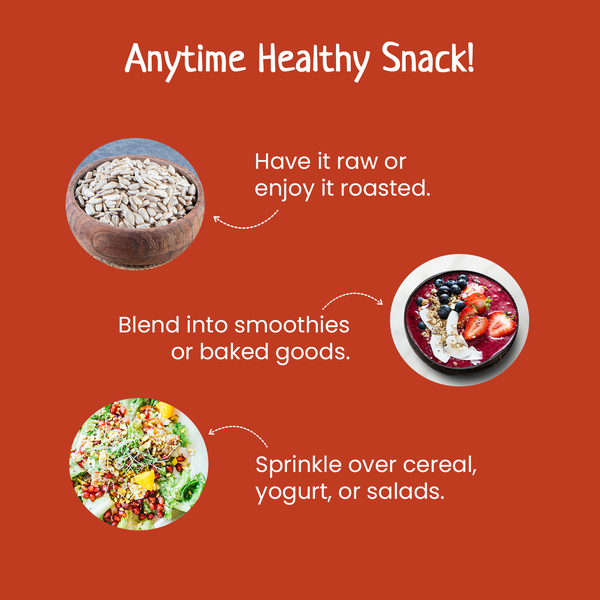 Anytime Healthy Snack!

Have it raw or enjoy it roasted.

Blend into smoothies or baked goods.

Sprinkle over cereal, yogurt, or salads.